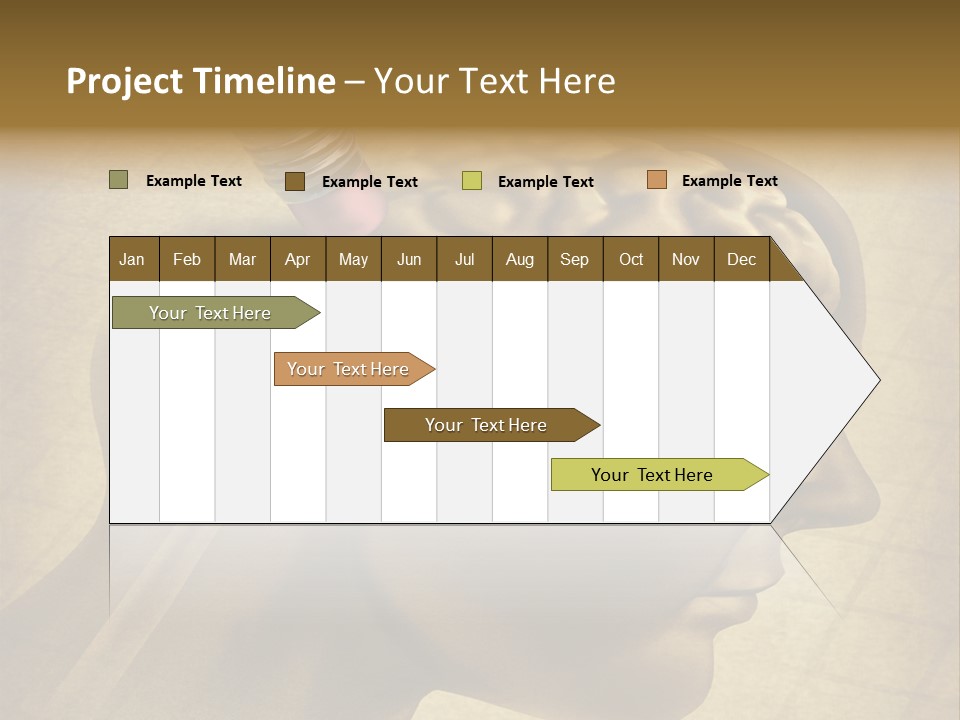 Project Timeline – Your Text Here

Example Text Example Text Example Text Example Text

| Jan | Feb | Mar | Apr | May | Jun | Jul | Aug | Sep | Oct | Nov | Dec |
|---|---|---|---|---|---|---|---|---|---|---|---|

Your Text Here

Your Text Here

Your Text Here

Your Text Here